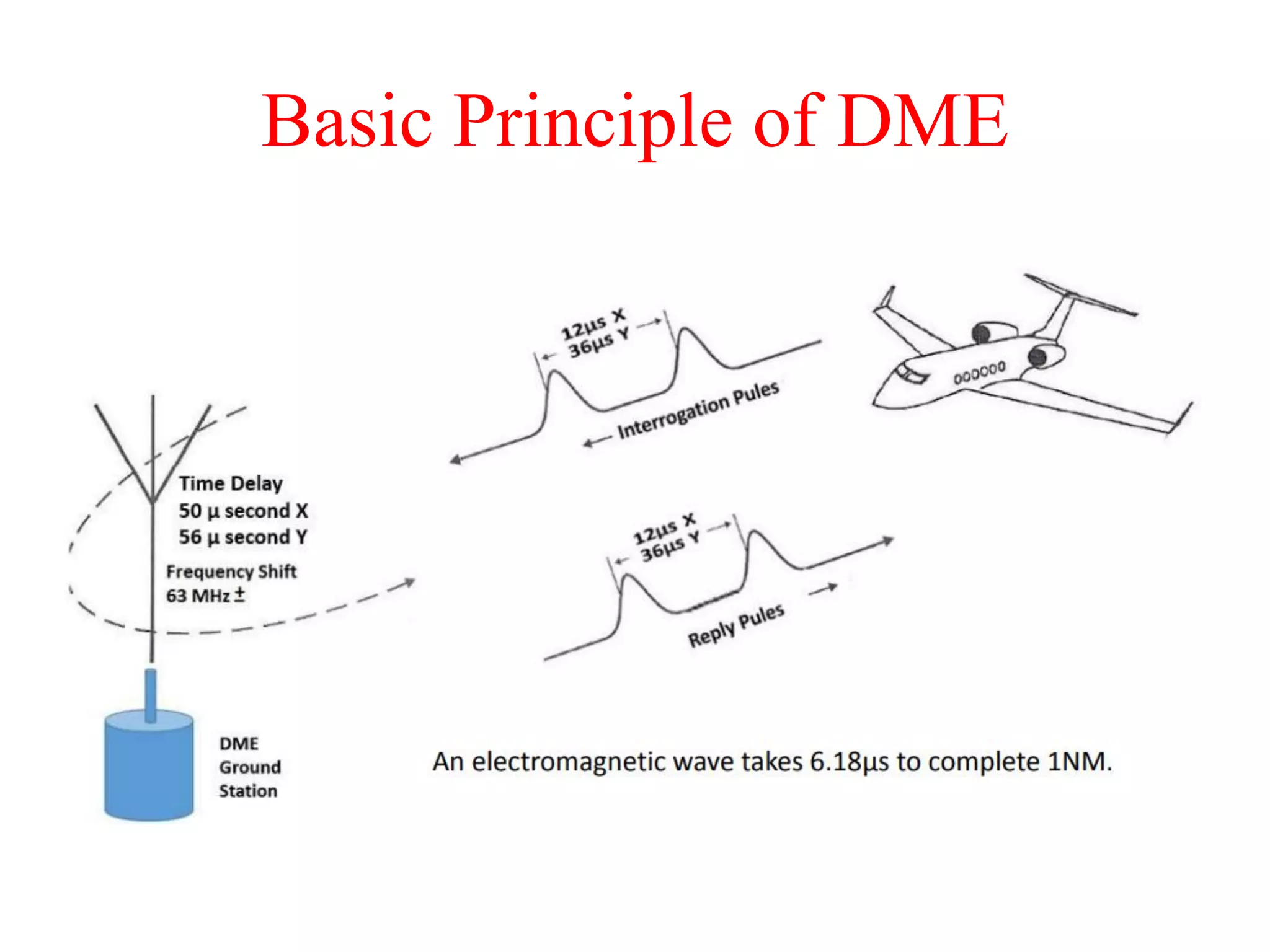 Basic Principle of DME

12μs X
36μs Y

Interrogation Pules

Time Delay
50 μ second X
56 μ second Y

Frequency Shift
63 MHz ±

12μs X
36μs Y

Reply Pules

DME
Ground
Station

An electromagnetic wave takes 6.18μs to complete 1NM.